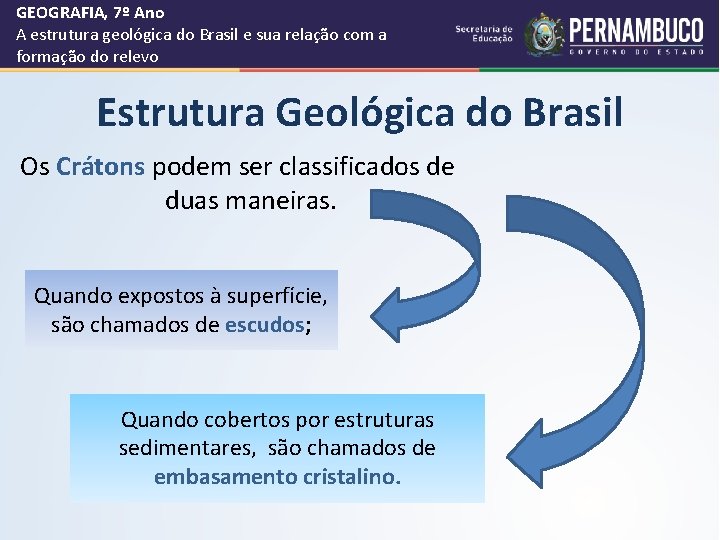 GEOGRAFIA, 7º Ano
A estrutura geológica do Brasil e sua relação com a formação do relevo

Secretaria de Educação
PERNAMBUCO
GOVERNO DO ESTADO

Estrutura Geológica do Brasil

Os Crátons podem ser classificados de duas maneiras.

Quando expostos à superfície, são chamados de escudos;

Quando cobertos por estruturas sedimentares, são chamados de embasamento cristalino.